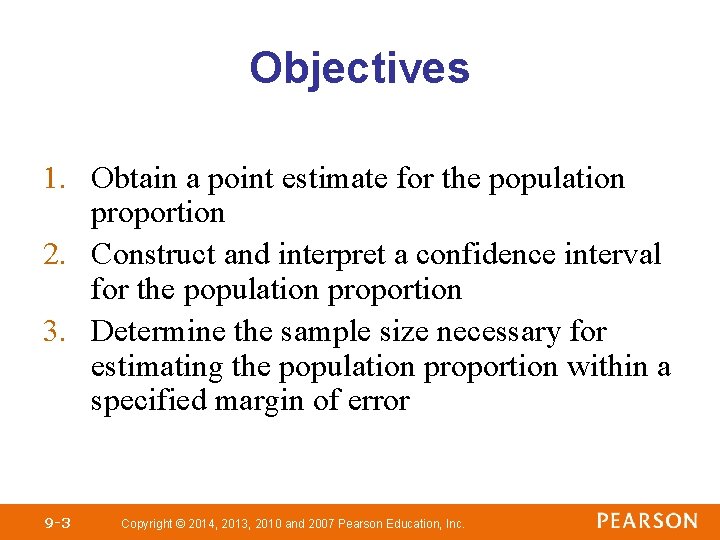 Objectives

1. Obtain a point estimate for the population proportion
2. Construct and interpret a confidence interval for the population proportion
3. Determine the sample size necessary for estimating the population proportion within a specified margin of error

9-3 Copyright © 2014, 2013, 2010 and 2007 Pearson Education, Inc. PEARSON